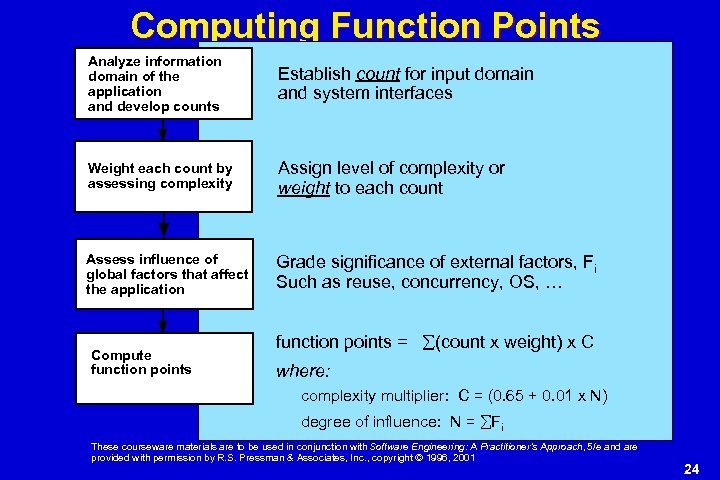 Computing Function Points

Analyze information domain of the application and develop counts

Establish count for input domain and system interfaces

Weight each count by assessing complexity

Assign level of complexity or weight to each count

Assess influence of global factors that affect the application

Grade significance of external factors, $F_i$ Such as reuse, concurrency, OS, ...

Compute function points

function points = $\sum$(count x weight) x C

where:

complexity multiplier: C = (0.65 + 0.01 x N)

degree of influence: N = $\sum F_i$

These courseware materials are to be used in conjunction with Software Engineering: A Practitioner's Approach, 5/e and are provided with permission by R.S. Pressman & Associates, Inc., copyright © 1996, 2001

24